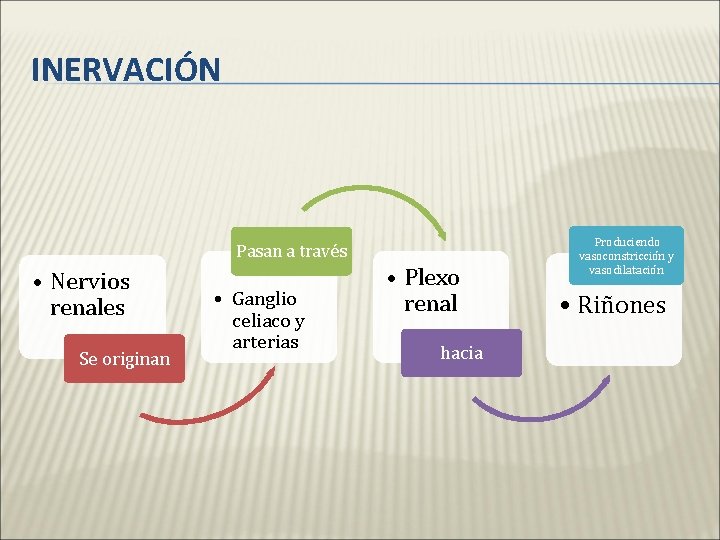 INERVACIÓN

• Nervios renales

Se originan

Pasan a través

• Ganglio celiaco y arterias

• Plexo renal

hacia

Produciendo vasoconstricción y vasodilatación

• Riñones